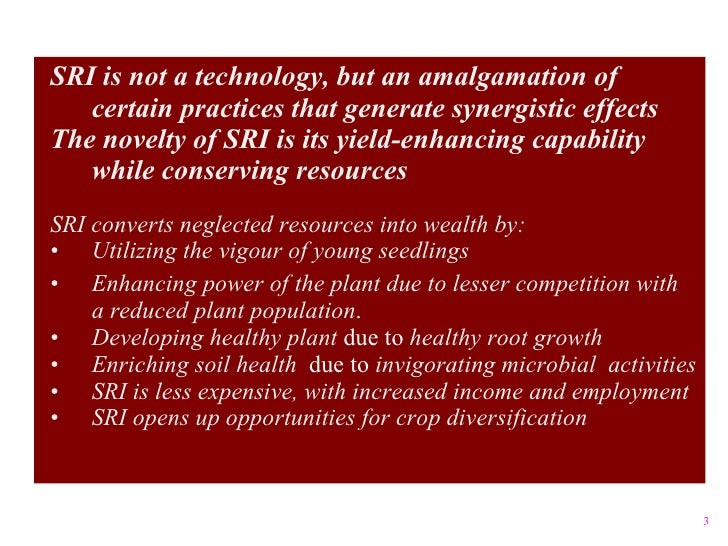 SRI is not a technology, but an amalgamation of certain practices that generate synergistic effects
The novelty of SRI is its yield-enhancing capability while conserving resources

SRI converts neglected resources into wealth by:
• Utilizing the vigour of young seedlings
• Enhancing power of the plant due to lesser competition with a reduced plant population.
• Developing healthy plant due to healthy root growth
• Enriching soil health due to invigorating microbial activities
• SRI is less expensive, with increased income and employment
• SRI opens up opportunities for crop diversification

3